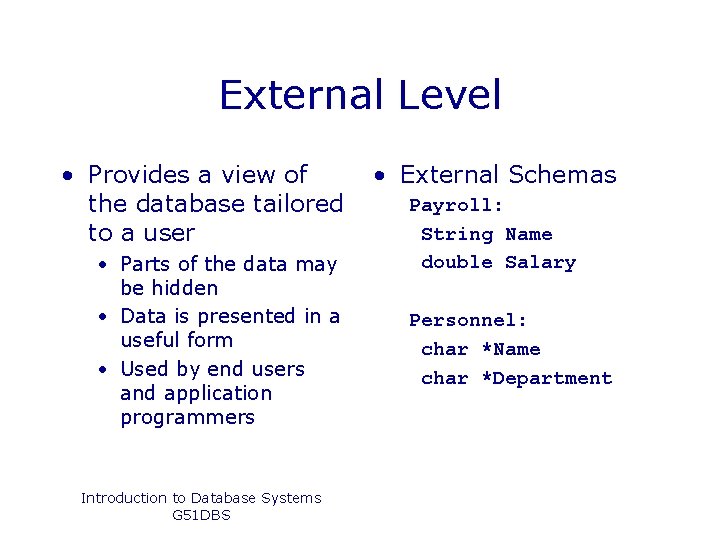 External Level

• Provides a view of the database tailored to a user
  • Parts of the data may be hidden
  • Data is presented in a useful form
  • Used by end users and application programmers

• External Schemas

Payroll:
  String Name
  double Salary

Personnel:
  char *Name
  char *Department

Introduction to Database Systems
G51DBS